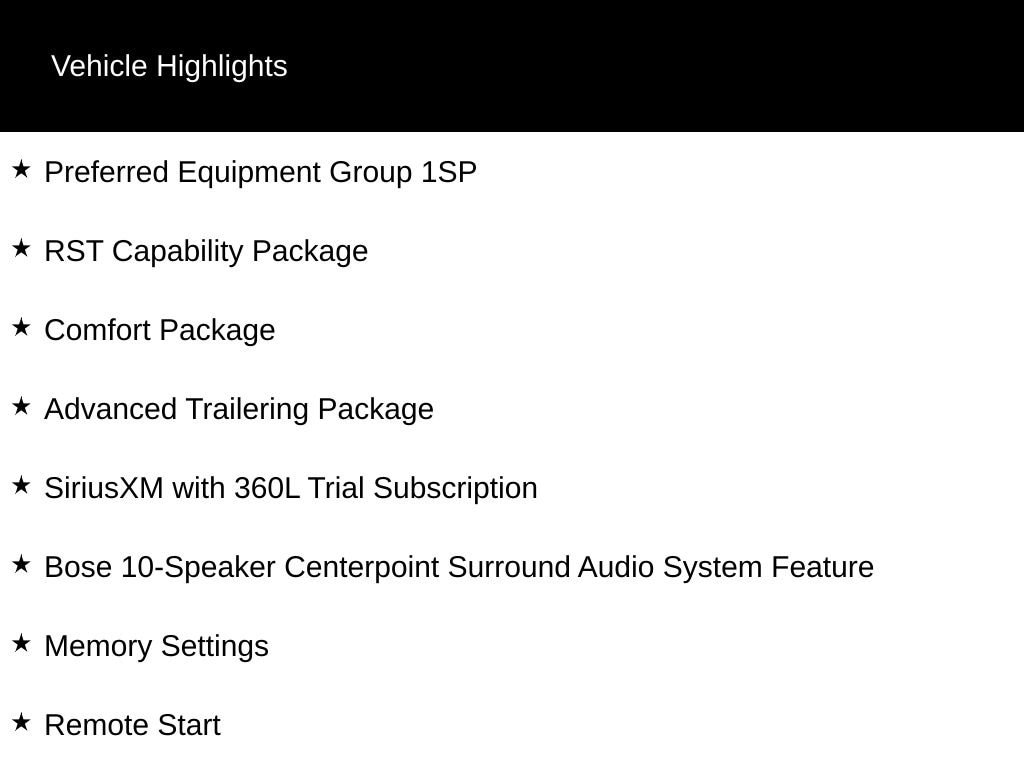 Vehicle Highlights

★ Preferred Equipment Group 1SP

★ RST Capability Package

★ Comfort Package

★ Advanced Trailering Package

★ SiriusXM with 360L Trial Subscription

★ Bose 10-Speaker Centerpoint Surround Audio System Feature

★ Memory Settings

★ Remote Start